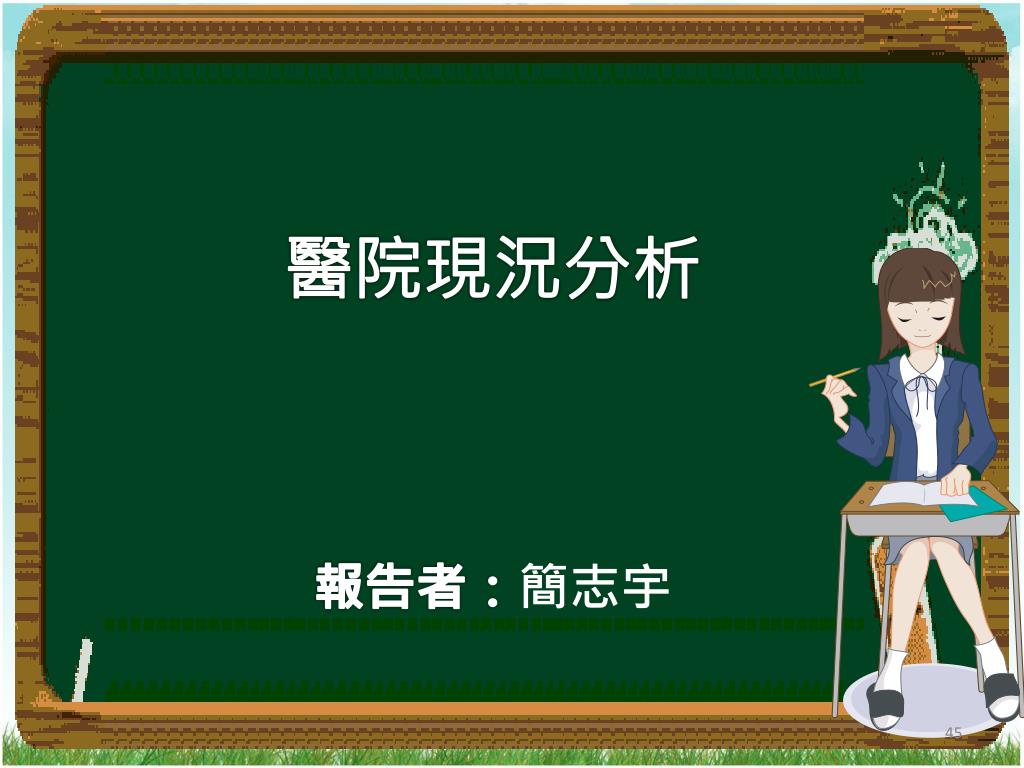 醫院現況分析

報告者：簡志宇

45